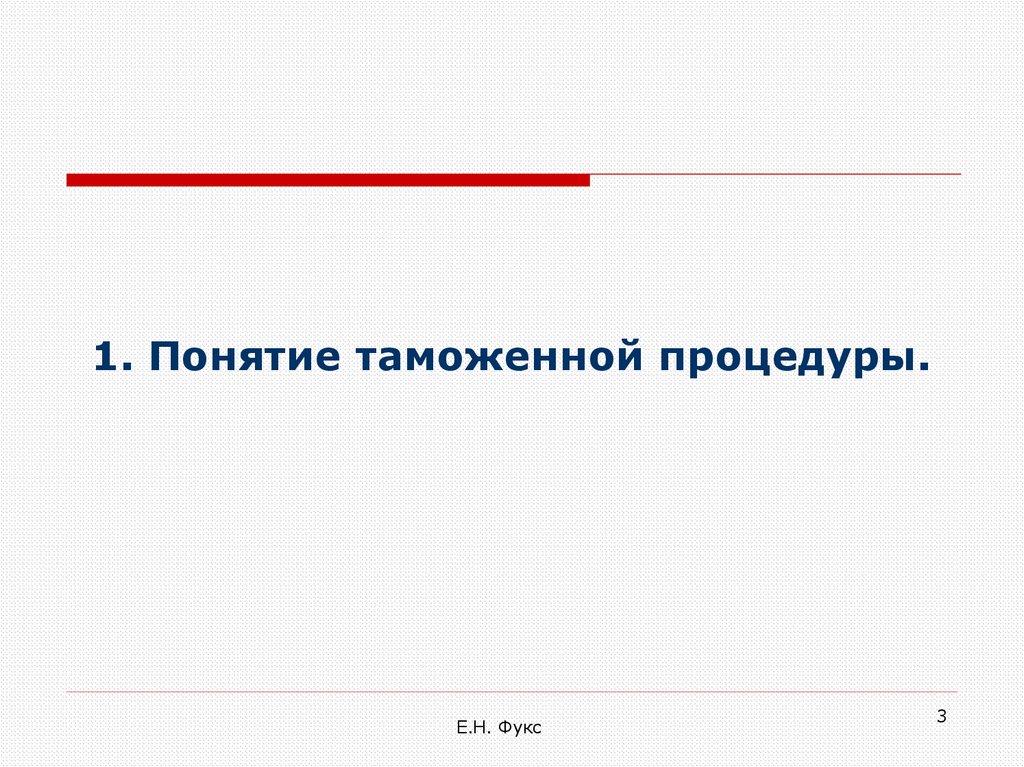 1. Понятие таможенной процедуры.

Е.Н. Фукс

3